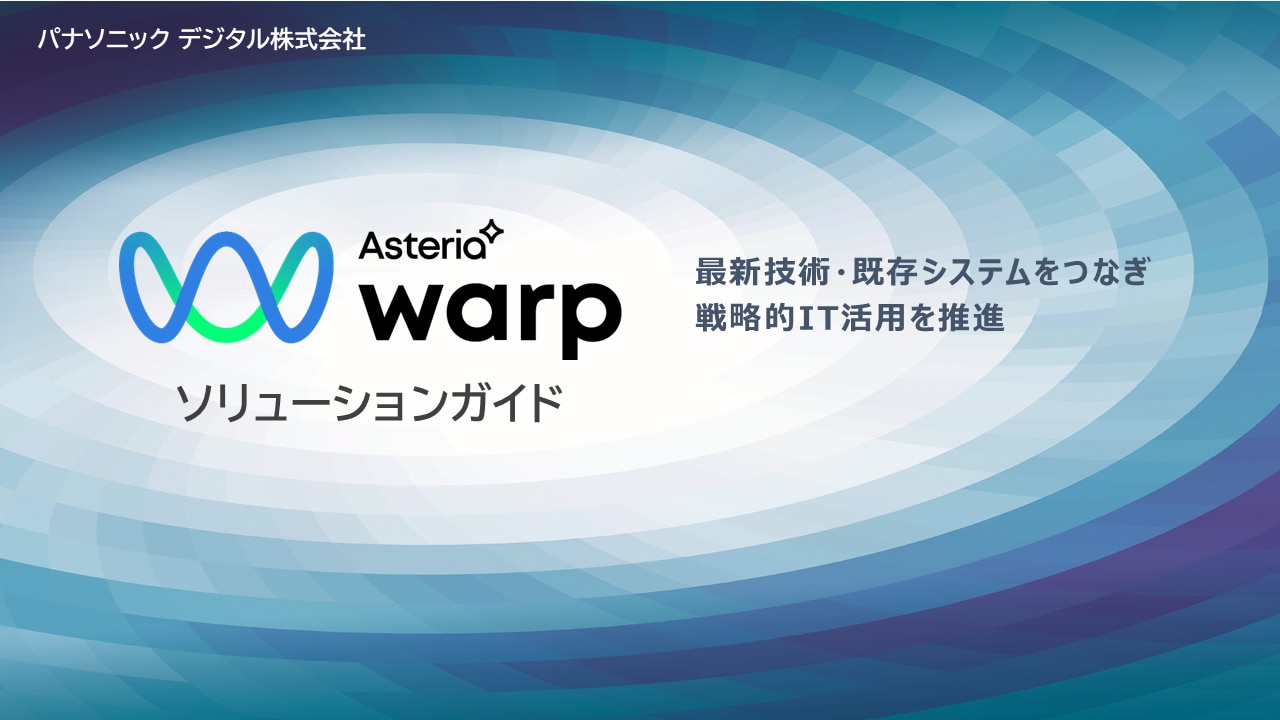 パナソニック デジタル株式会社

Asteria warp

ソリューションガイド

最新技術・既存システムをつなぎ
戦略的IT活用を推進